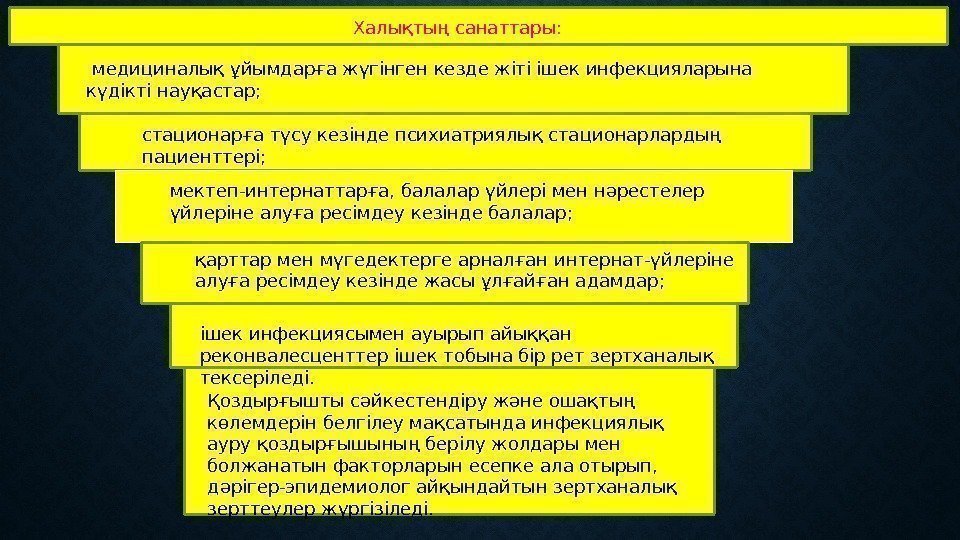 Халықтың санаттары:

медициналық ұйымдарға жүгінген кезде жіті ішек инфекцияларына күдікті науқастар;

стационарға түсу кезінде психиатриялық стационарлардың пациенттері;

мектеп-интернаттарға, балалар үйлері мен нәрестелер үйлеріне алуға ресімдеу кезінде балалар;

қарттар мен мүгедектерге арналған интернат-үйлеріне алуға ресімдеу кезінде жасы ұлғайған адамдар;

ішек инфекциясымен ауырып айыққан реконвалесценттер ішек тобына бір рет зертханалық тексеріледі.

Қоздырғышты сәйкестендіру және ошақтың көлемдерін белгілеу мақсатында инфекциялық ауру қоздырғышының берілу жолдары мен болжанатын факторларын есепке ала отырып, дәрігер-эпидемиолог айқындайтын зертханалық зерттеулер жүргізіледі.